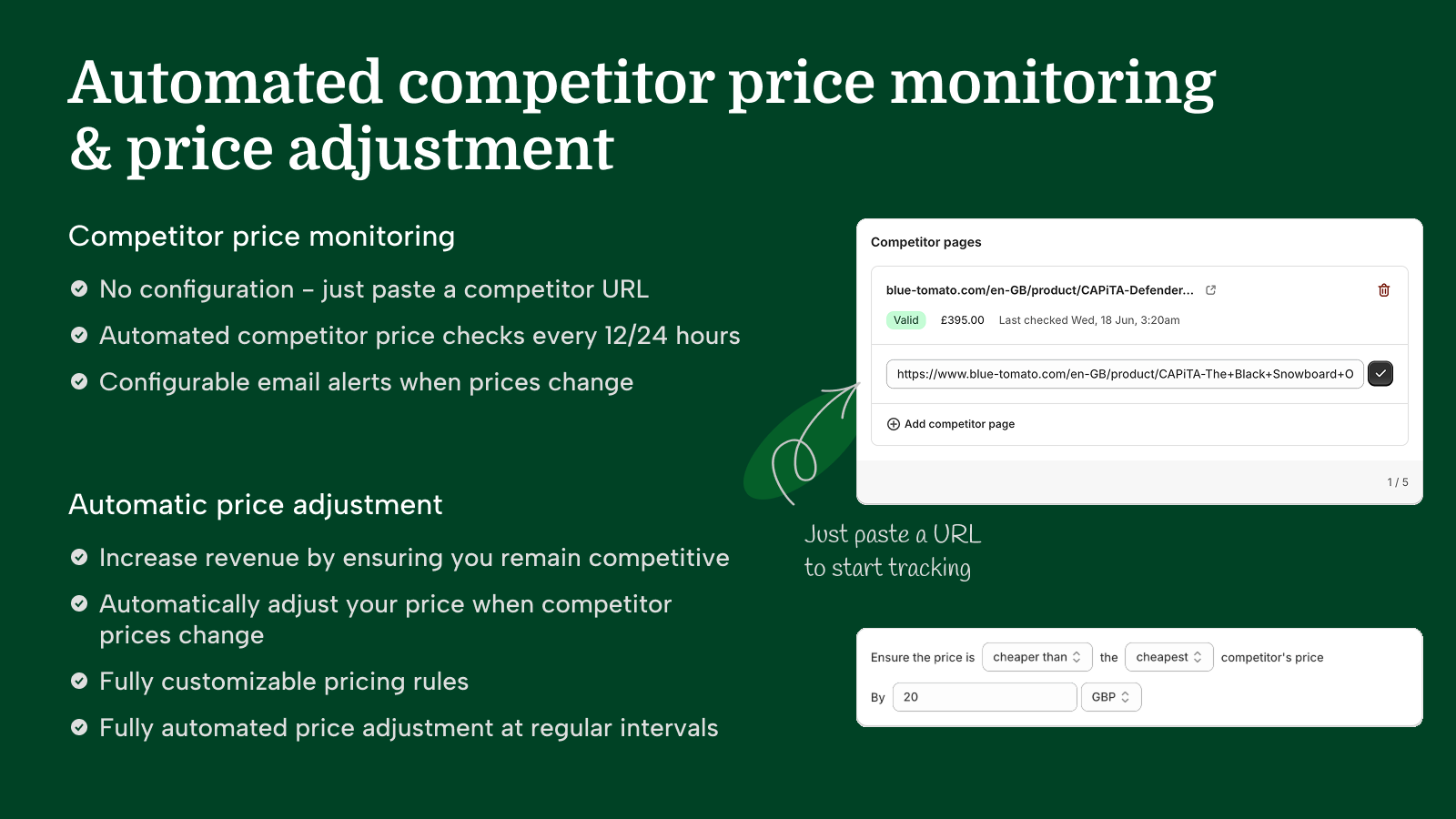 Automated competitor price monitoring & price adjustment

Competitor price monitoring

No configuration – just paste a competitor URL

Automated competitor price checks every 12/24 hours

Configurable email alerts when prices change

Automatic price adjustment

Increase revenue by ensuring you remain competitive

Automatically adjust your price when competitor prices change

Fully customizable pricing rules

Fully automated price adjustment at regular intervals

Competitor pages

blue-tomato.com/en-GB/product/CAPiTA-Defender...

Valid £395.00 Last checked Wed, 18 Jun, 3:20am

https://www.blue-tomato.com/en-GB/product/CAPiTA-The+Black+Snowboard+O

Add competitor page

1 / 5

Just paste a URL to start tracking

Ensure the price is cheaper than the cheapest competitor's price

By 20 GBP